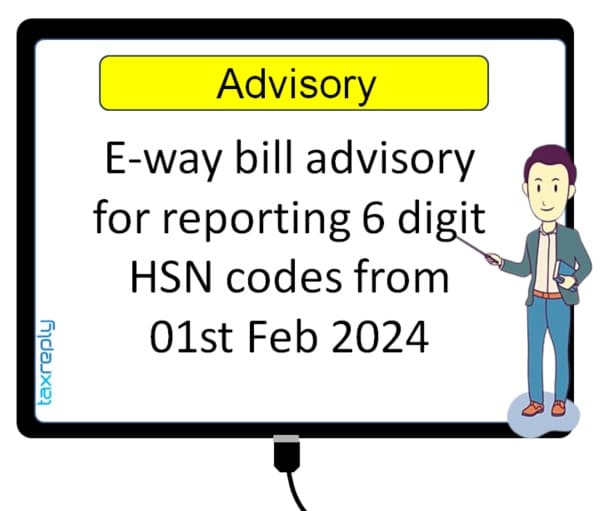 Advisory

E-way bill advisory for reporting 6 digit HSN codes from 01st Feb 2024

taxreply